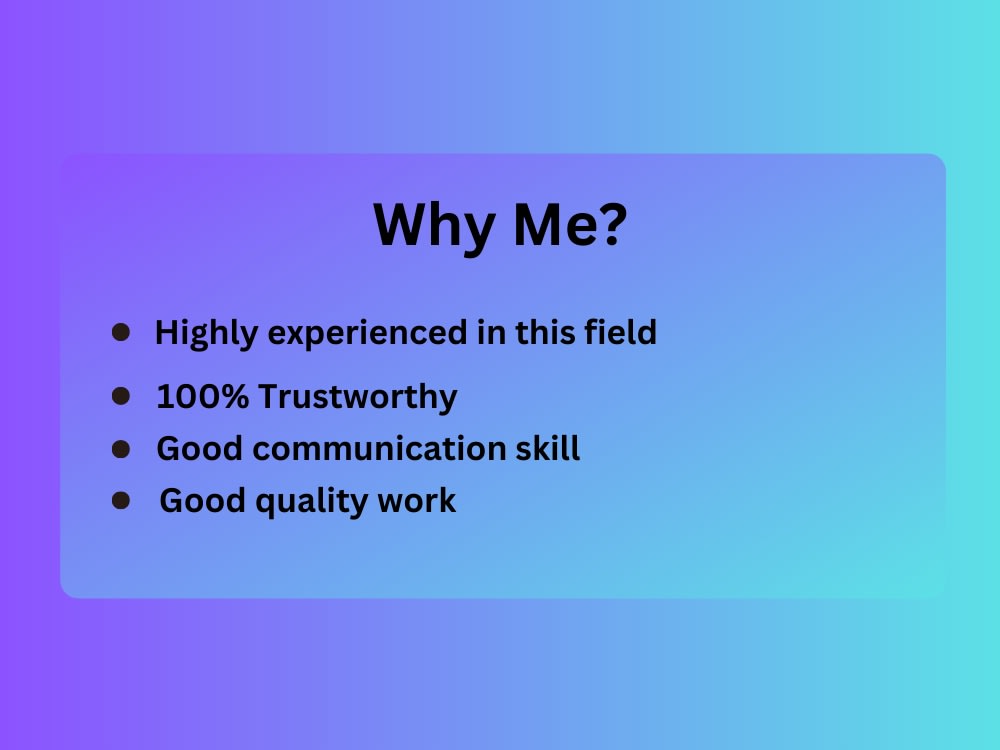 Why Me?

• Highly experienced in this field
• 100% Trustworthy
• Good communication skill
• Good quality work